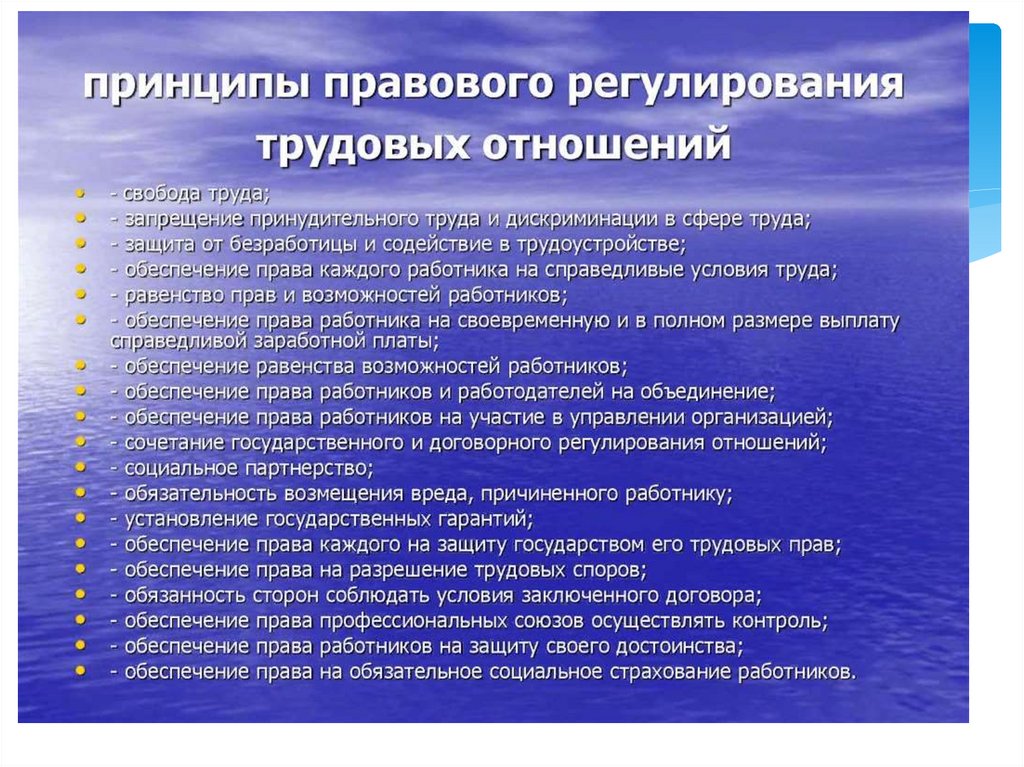 принципы правового регулирования трудовых отношений

- - свобода труда;
- - запрещение принудительного труда и дискриминации в сфере труда;
- - защита от безработицы и содействие в трудоустройстве;
- - обеспечение права каждого работника на справедливые условия труда;
- - равенство прав и возможностей работников;
- - обеспечение права работника на своевременную и в полном размере выплату справедливой заработной платы;
- - обеспечение равенства возможностей работников;
- - обеспечение права работников и работодателей на объединение;
- - обеспечение права работников на участие в управлении организацией;
- - сочетание государственного и договорного регулирования отношений;
- - социальное партнерство;
- - обязательность возмещения вреда, причиненного работнику;
- - установление государственных гарантий;
- - обеспечение права каждого на защиту государством его трудовых прав;
- - обеспечение права на разрешение трудовых споров;
- - обязанность сторон соблюдать условия заключенного договора;
- - обеспечение права профессиональных союзов осуществлять контроль;
- - обеспечение права работников на защиту своего достоинства;
- - обеспечение права на обязательное социальное страхование работников.